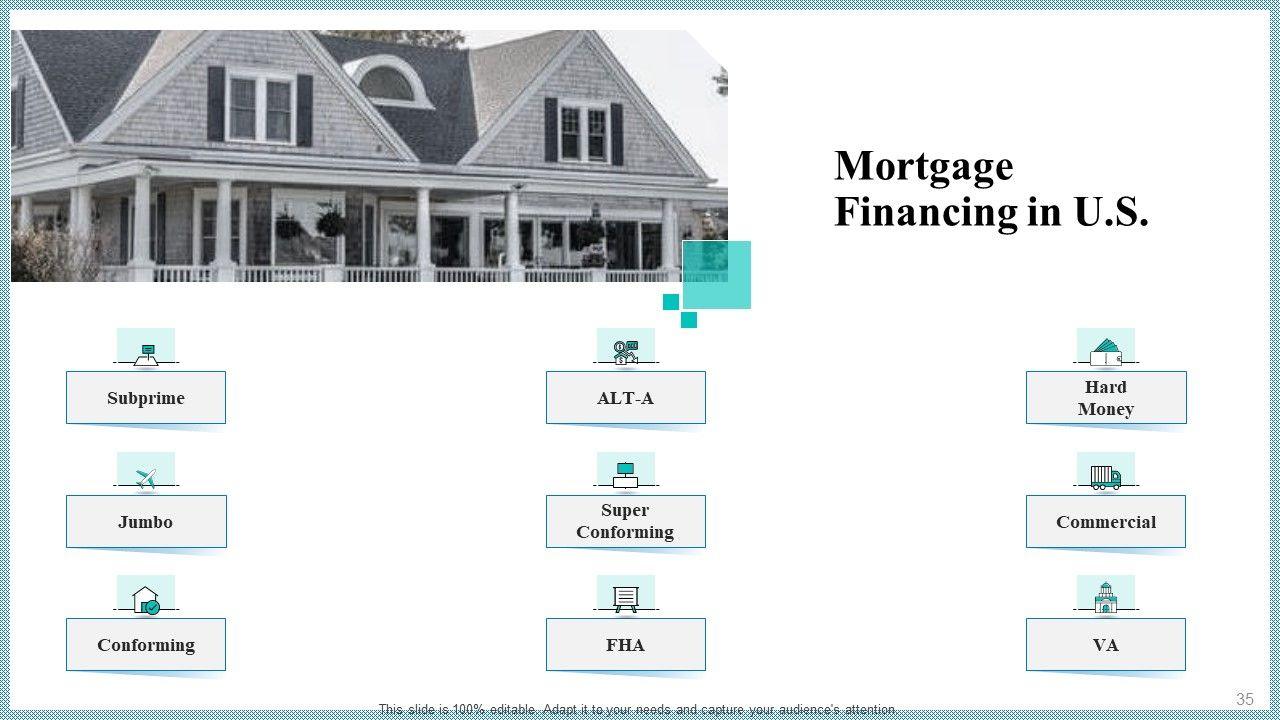 Mortgage Financing in U.S.

Subprime

ALT-A

Hard Money

Jumbo

Super Conforming

Commercial

Conforming

FHA

VA

This slide is 100% editable. Adapt it to your needs and capture your audience's attention.

35